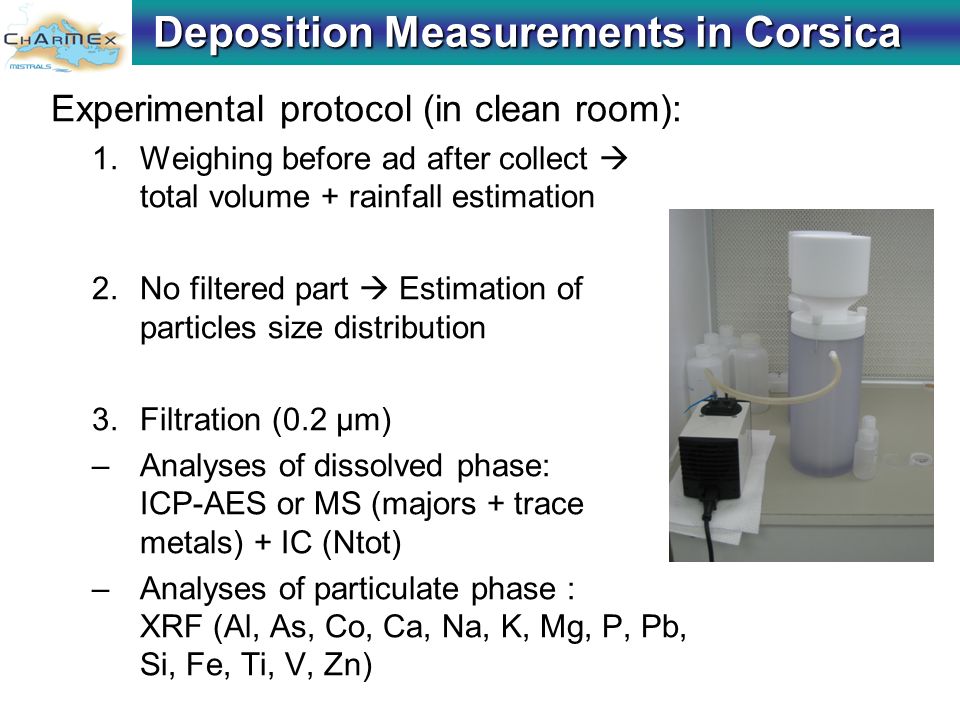 ChArMEx
MISTRALS

Deposition Measurements in Corsica

Experimental protocol (in clean room):

1. Weighing before ad after collect → total volume + rainfall estimation

2. No filtered part → Estimation of particles size distribution

3. Filtration (0.2 µm)

– Analyses of dissolved phase: ICP-AES or MS (majors + trace metals) + IC (Ntot)

– Analyses of particulate phase : XRF (Al, As, Co, Ca, Na, K, Mg, P, Pb, Si, Fe, Ti, V, Zn)